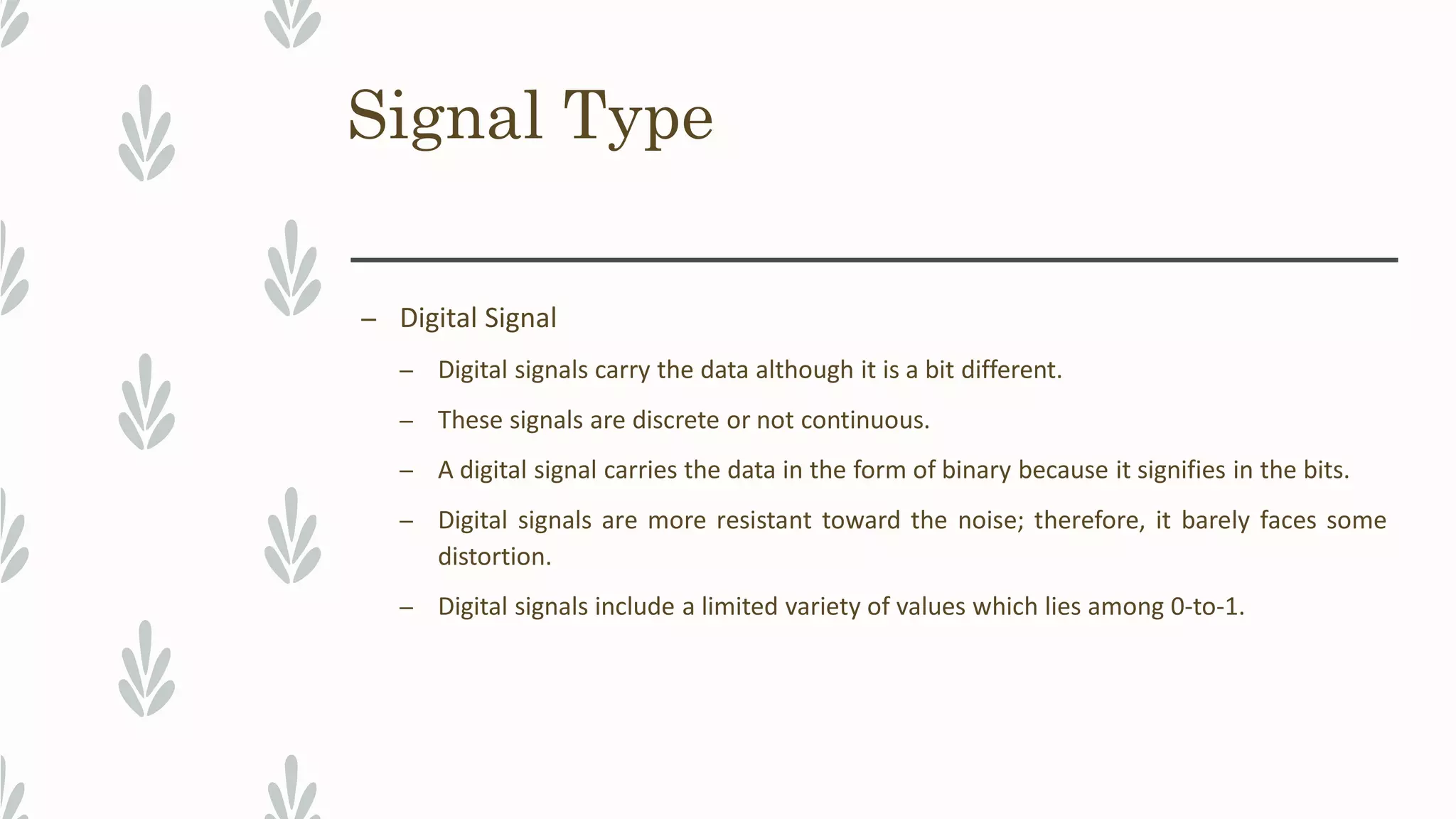 Signal Type

– Digital Signal

– Digital signals carry the data although it is a bit different.

– These signals are discrete or not continuous.

– A digital signal carries the data in the form of binary because it signifies in the bits.

– Digital signals are more resistant toward the noise; therefore, it barely faces some distortion.

– Digital signals include a limited variety of values which lies among 0-to-1.